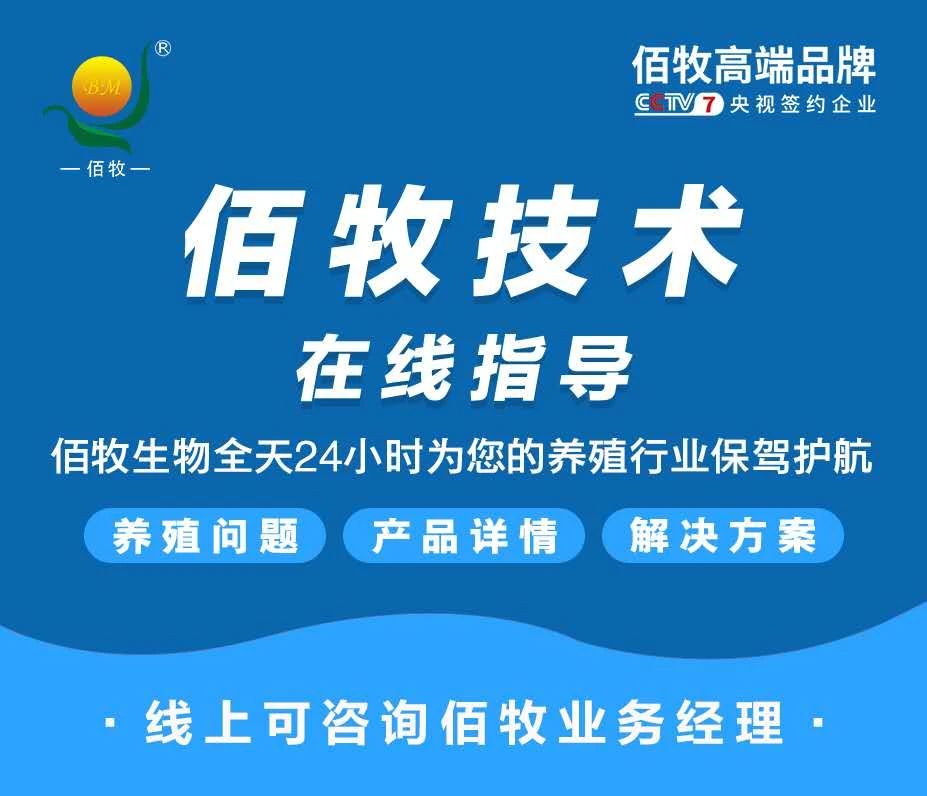 BM ®
— 佰牧 —

佰牧高端品牌
CCTV 7 央视签约企业

佰牧技术
在线指导

佰牧生物全天24小时为您的养殖行业保驾护航

养殖问题 产品详情 解决方案

· 线上可咨询佰牧业务经理 ·